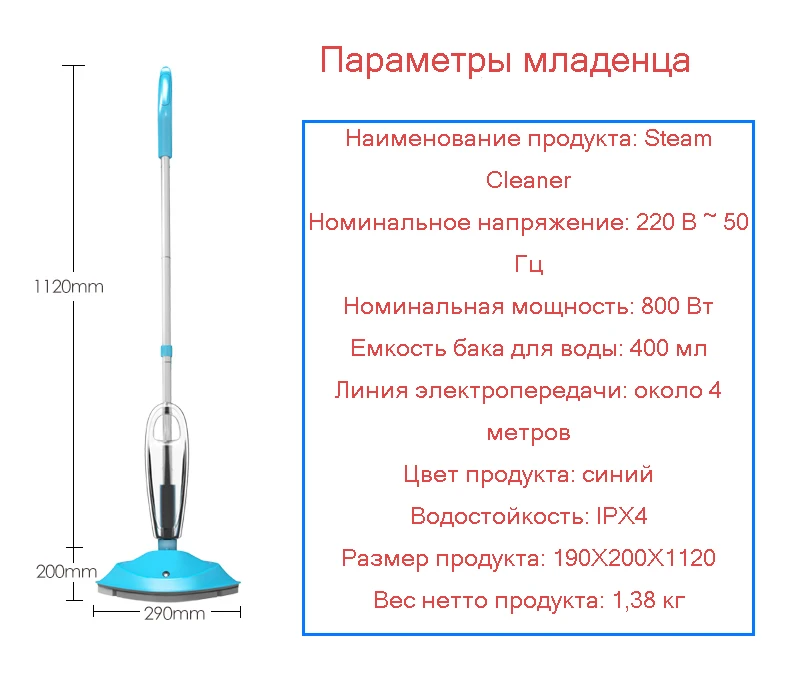 1120mm

200mm

290mm

Параметры младенца

Наименование продукта: Steam Cleaner

Номинальное напряжение: 220 В ~ 50 Гц

Номинальная мощность: 800 Вт

Емкость бака для воды: 400 мл

Линия электропередачи: около 4 метров

Цвет продукта: синий

Водостойкость: IPX4

Размер продукта: 190X200X1120

Вес нетто продукта: 1,38 кг